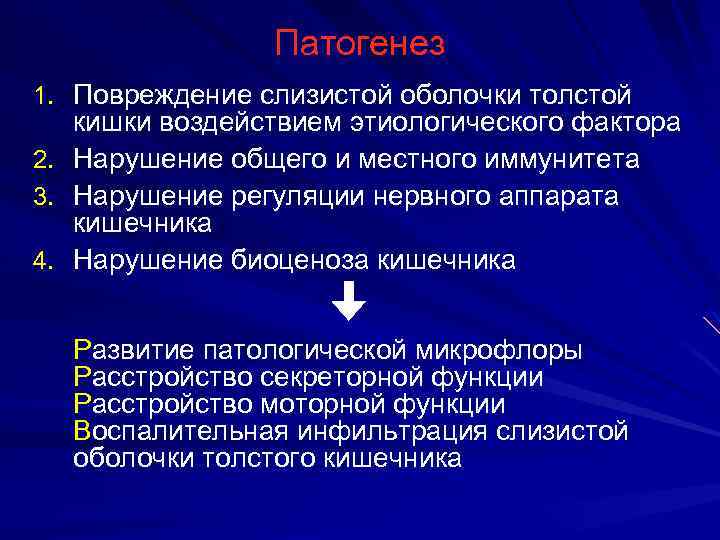 Патогенез

1. Повреждение слизистой оболочки толстой кишки воздействием этиологического фактора
2. Нарушение общего и местного иммунитета
3. Нарушение регуляции нервного аппарата кишечника
4. Нарушение биоценоза кишечника

Развитие патологической микрофлоры
Расстройство секреторной функции
Расстройство моторной функции
Воспалительная инфильтрация слизистой оболочки толстого кишечника